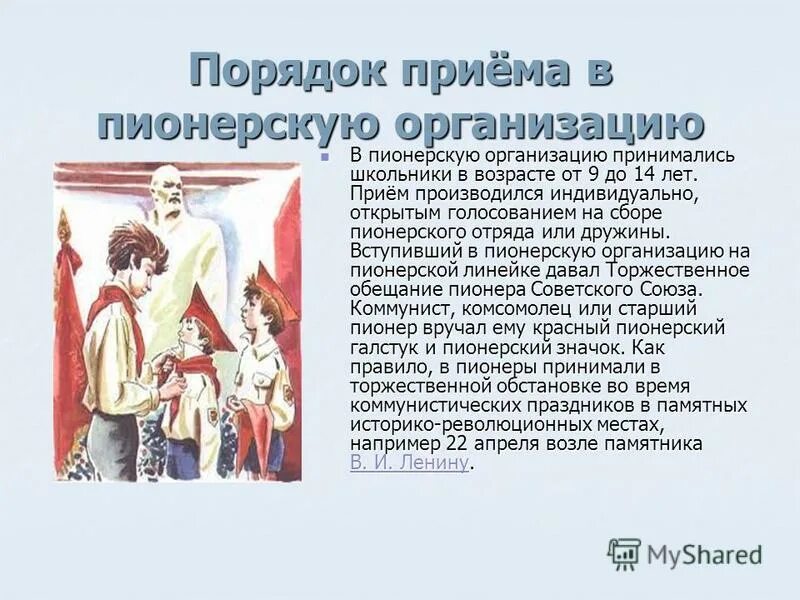 Порядок приёма в пионерскую организацию

В пионерскую организацию принимались школьники в возрасте от 9 до 14 лет. Приём производился индивидуально, открытым голосованием на сборе пионерского отряда или дружины. Вступивший в пионерскую организацию на пионерской линейке давал Торжественное обещание пионера Советского Союза. Коммунист, комсомолец или старший пионер вручал ему красный пионерский галстук и пионерский значок. Как правило, в пионеры принимали в торжественной обстановке во время коммунистических праздников в памятных историко-революционных местах, например 22 апреля возле памятника В. И. Ленину.

MyShared